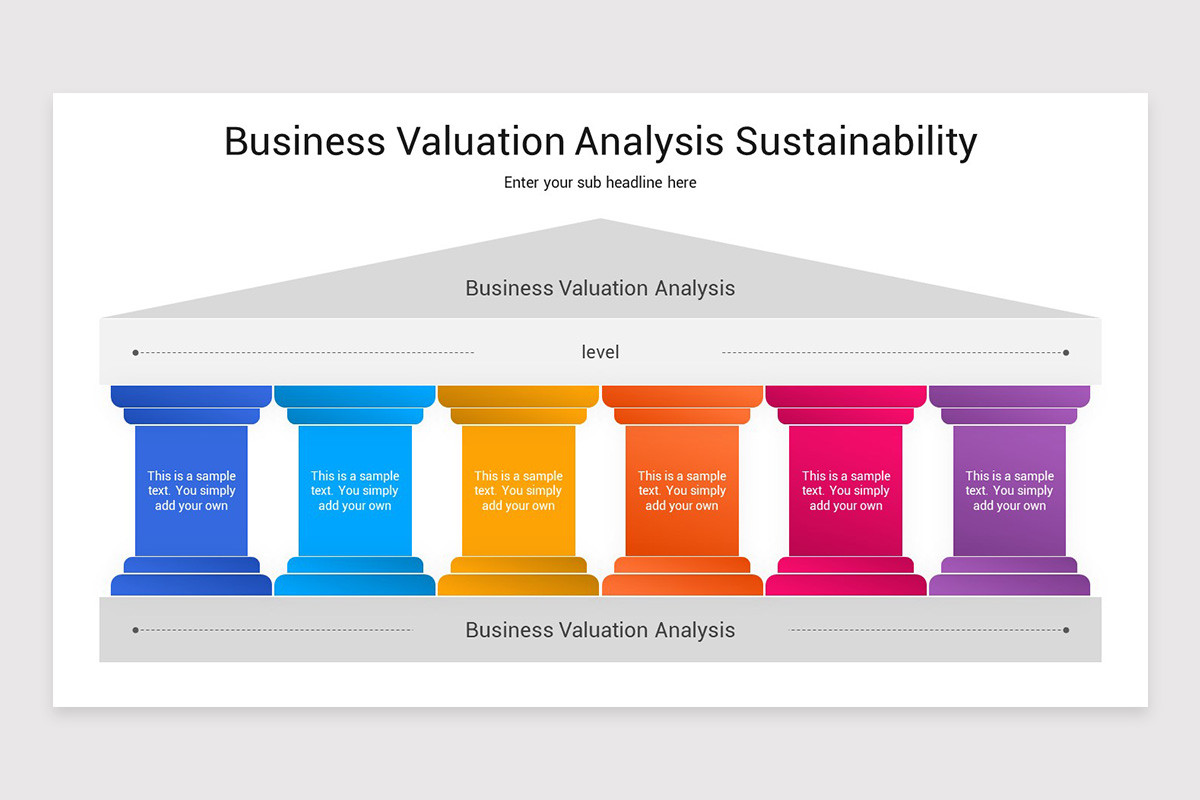 Business Valuation Analysis Sustainability

Enter your sub headline here

Business Valuation Analysis

level

This is a sample text. You simply add your own

This is a sample text. You simply add your own

This is a sample text. You simply add your own

This is a sample text. You simply add your own

This is a sample text. You simply add your own

This is a sample text. You simply add your own

Business Valuation Analysis